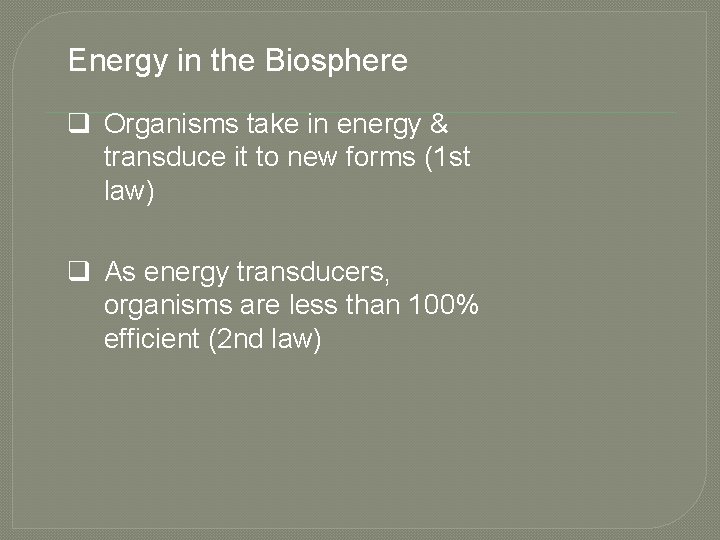 Energy in the Biosphere

❑ Organisms take in energy & transduce it to new forms (1st law)

❑ As energy transducers, organisms are less than 100% efficient (2nd law)